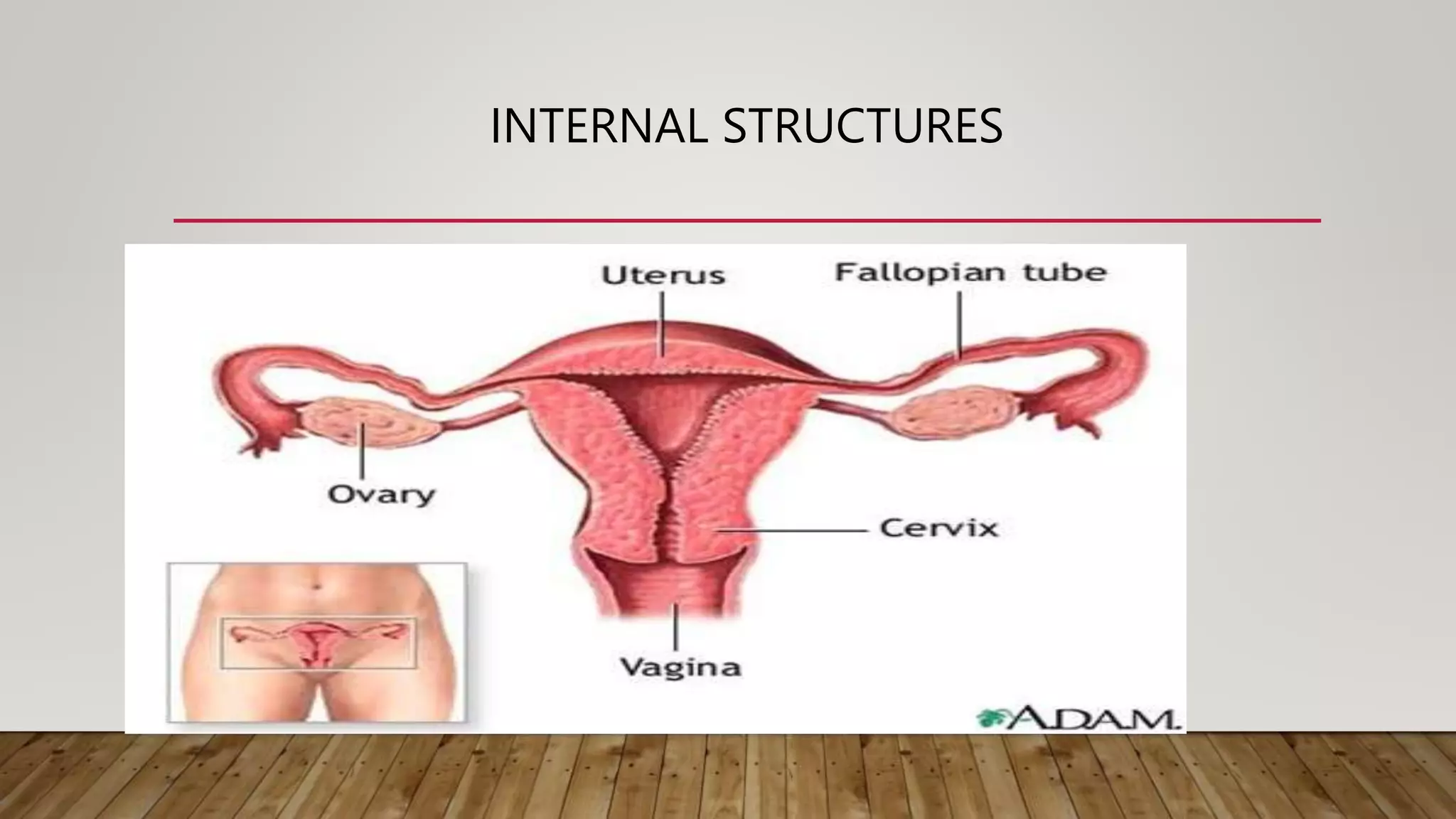 INTERNAL STRUCTURES

Uterus

Fallopian tube

Ovary

Cervix

Vagina

A.D.A.M.